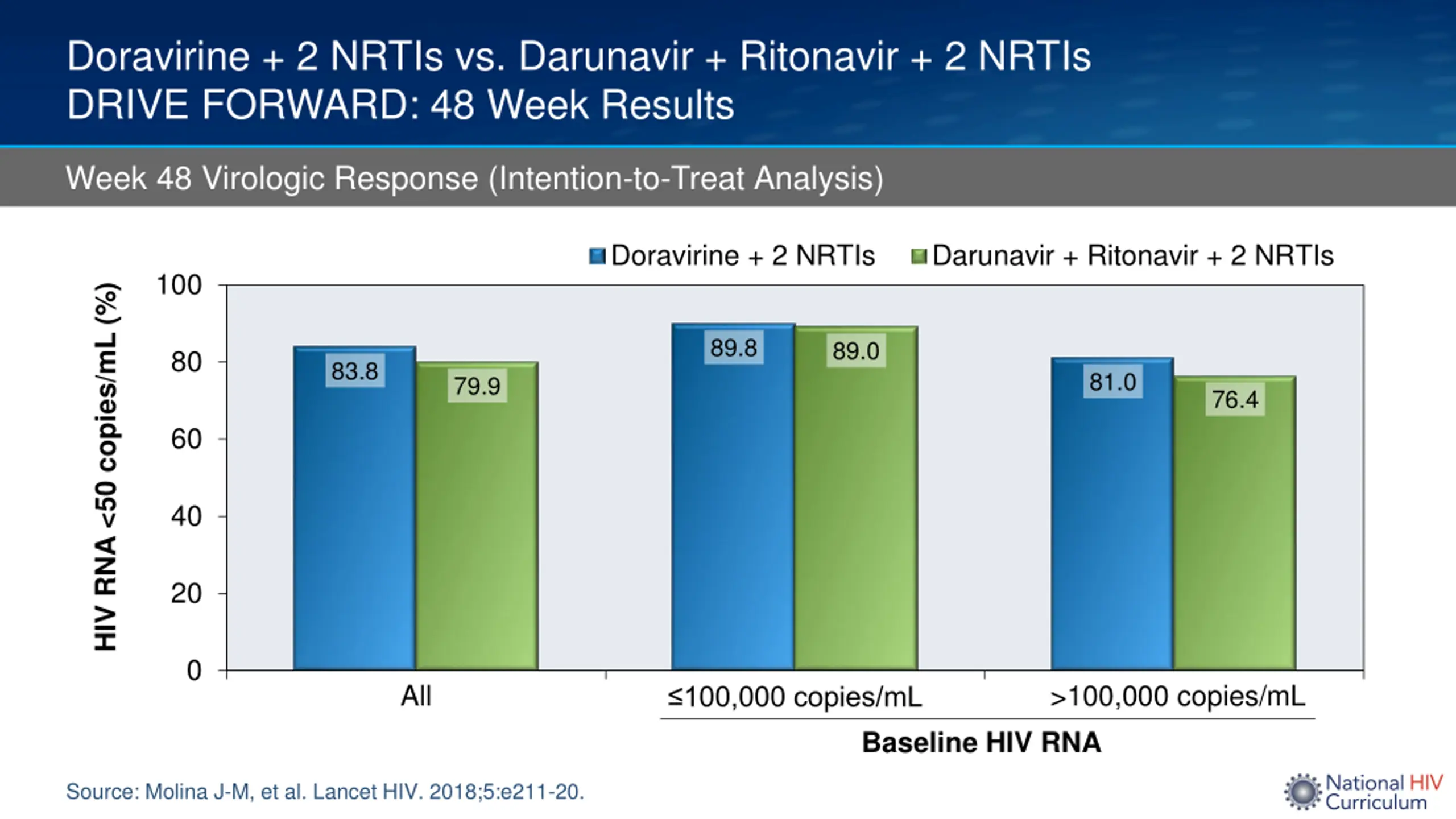 Doravirine + 2 NRTIs vs. Darunavir + Ritonavir + 2 NRTIs
DRIVE FORWARD: 48 Week Results

Week 48 Virologic Response (Intention-to-Treat Analysis)

Doravirine + 2 NRTIs
Darunavir + Ritonavir + 2 NRTIs

HIV RNA <50 copies/mL (%)

100
80
60
40
20
0

83.8
79.9
89.8
89.0
81.0
76.4

All
≤100,000 copies/mL
>100,000 copies/mL

Baseline HIV RNA

Source: Molina J-M, et al. Lancet HIV. 2018;5:e211-20.

National HIV Curriculum